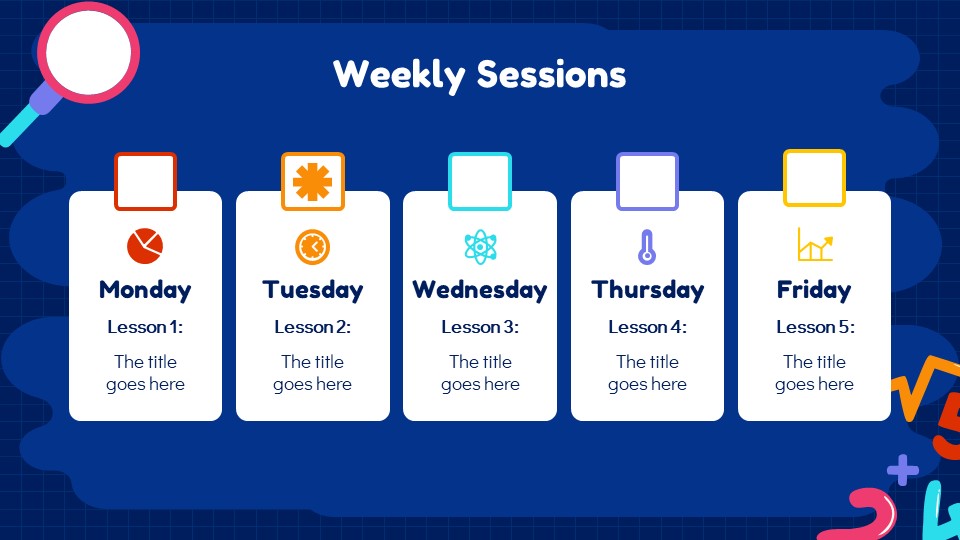 Weekly Sessions

Monday
Lesson 1:
The title goes here

Tuesday
Lesson 2:
The title goes here

Wednesday
Lesson 3:
The title goes here

Thursday
Lesson 4:
The title goes here

Friday
Lesson 5:
The title goes here